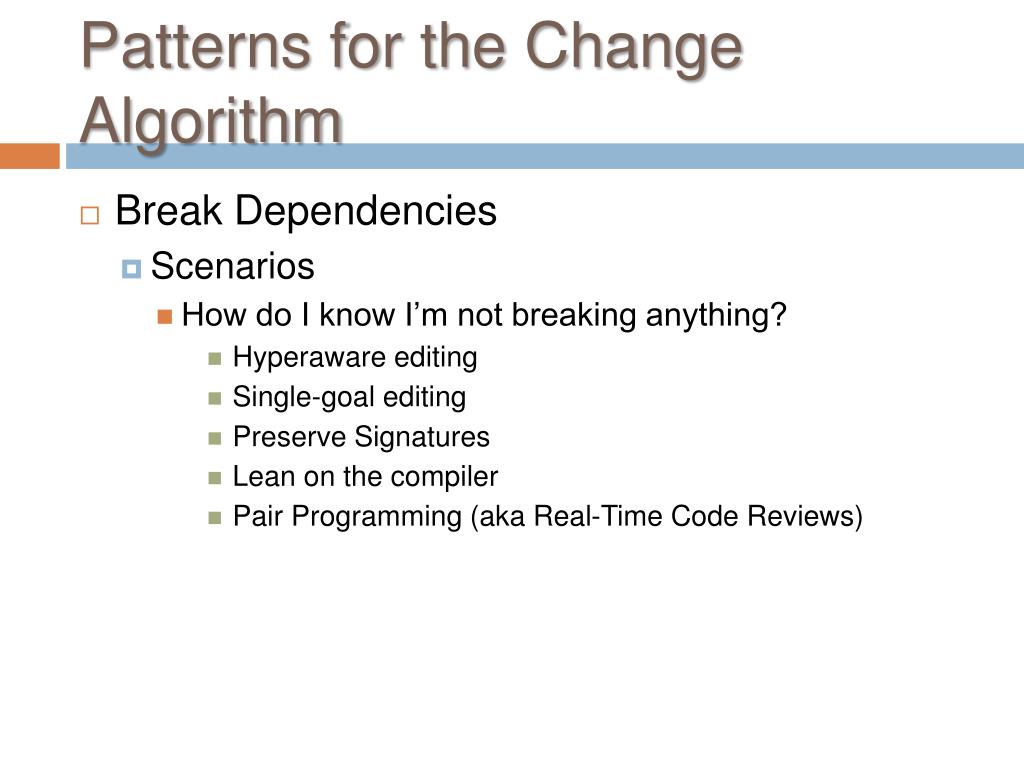 Patterns for the Change Algorithm

Break Dependencies

Scenarios

How do I know I’m not breaking anything?

Hyperaware editing

Single-goal editing

Preserve Signatures

Lean on the compiler

Pair Programming (aka Real-Time Code Reviews)